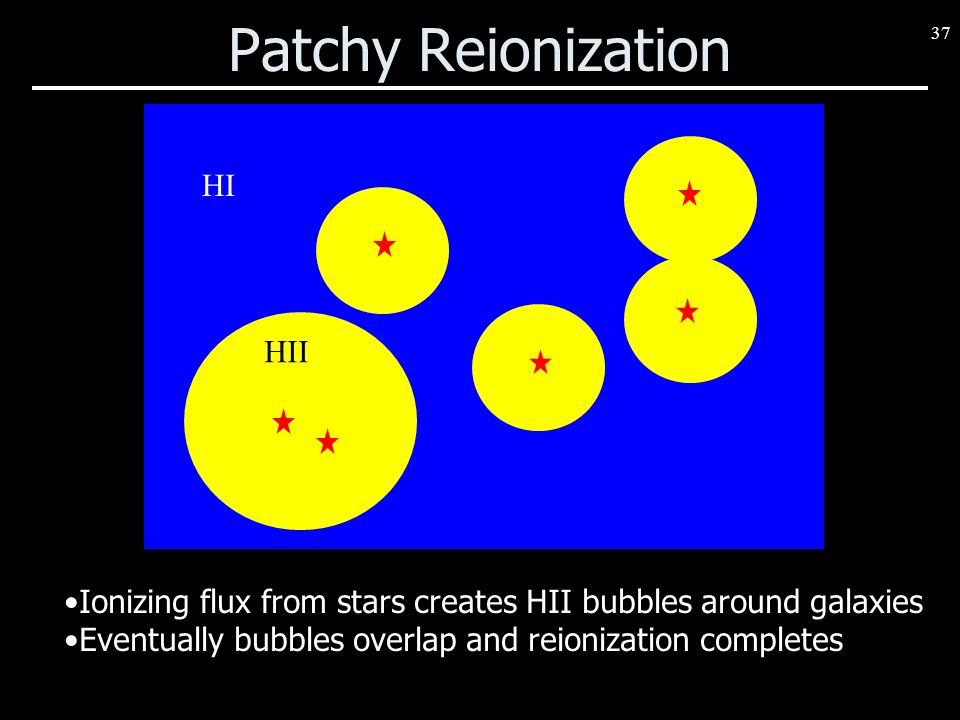 Patchy Reionization

37

HI

HII

•Ionizing flux from stars creates HII bubbles around galaxies
•Eventually bubbles overlap and reionization completes